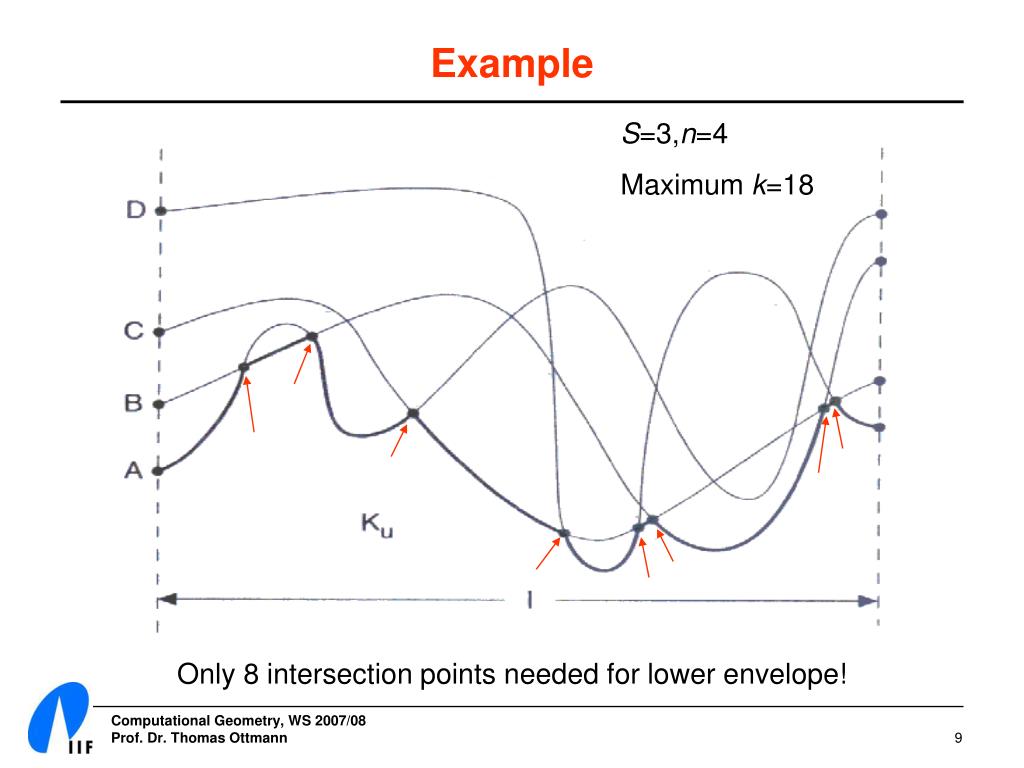 Example

$S$=3,$n$=4

Maximum $k$=18

D

C

B

A

$K_u$

I

Only 8 intersection points needed for lower envelope!

IIF

Computational Geometry, WS 2007/08
Prof. Dr. Thomas Ottmann

9